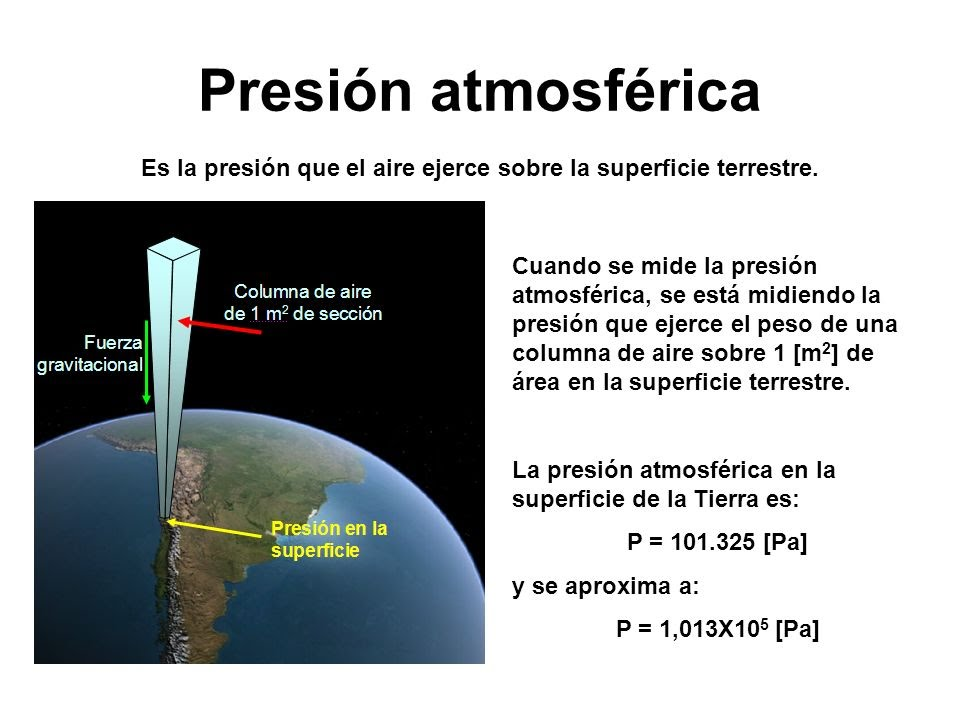 Presión atmosférica

Es la presión que el aire ejerce sobre la superficie terrestre.

Columna de aire de 1 $m^2$ de sección

Fuerza gravitacional

Presión en la superficie

Cuando se mide la presión atmosférica, se está midiendo la presión que ejerce el peso de una columna de aire sobre 1 [$m^2$] de área en la superficie terrestre.

La presión atmosférica en la superficie de la Tierra es:

P = 101.325 [Pa]

y se aproxima a:

P = $1,013X10^5$ [Pa]